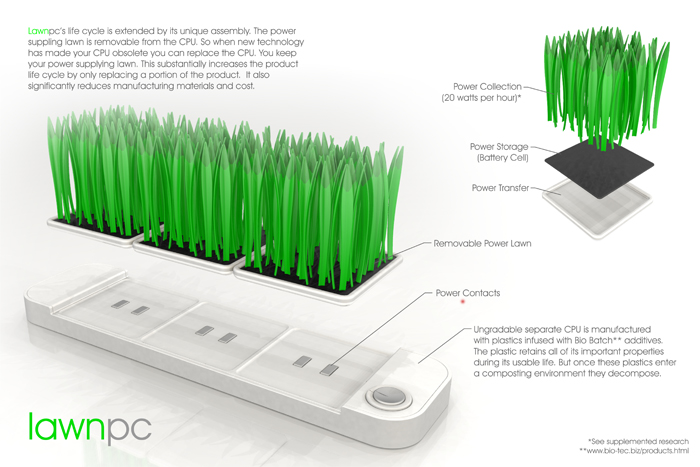 Lawnpc's life cycle is extended by its unique assembly. The power suppling lawn is removable from the CPU. So when new technology has made your CPU obsolete you can replace the CPU. You keep your power supplying lawn. This substantially increases the product life cycle by only replacing a portion of the product. It also significantly reduces manufacturing materials and cost.

Power Collection
(20 watts per hour)*

Power Storage
(Battery Cell)

Power Transfer

Removable Power Lawn

Power Contacts

Ungradable separate CPU is manufactured with plastics infused with Bio Batch** additives. The plastic retains all of its important properties during its usable life. But once these plastics enter a composting environment they decompose.

lawnpc

*See supplemented research
**www.bio-tec.biz/products.html